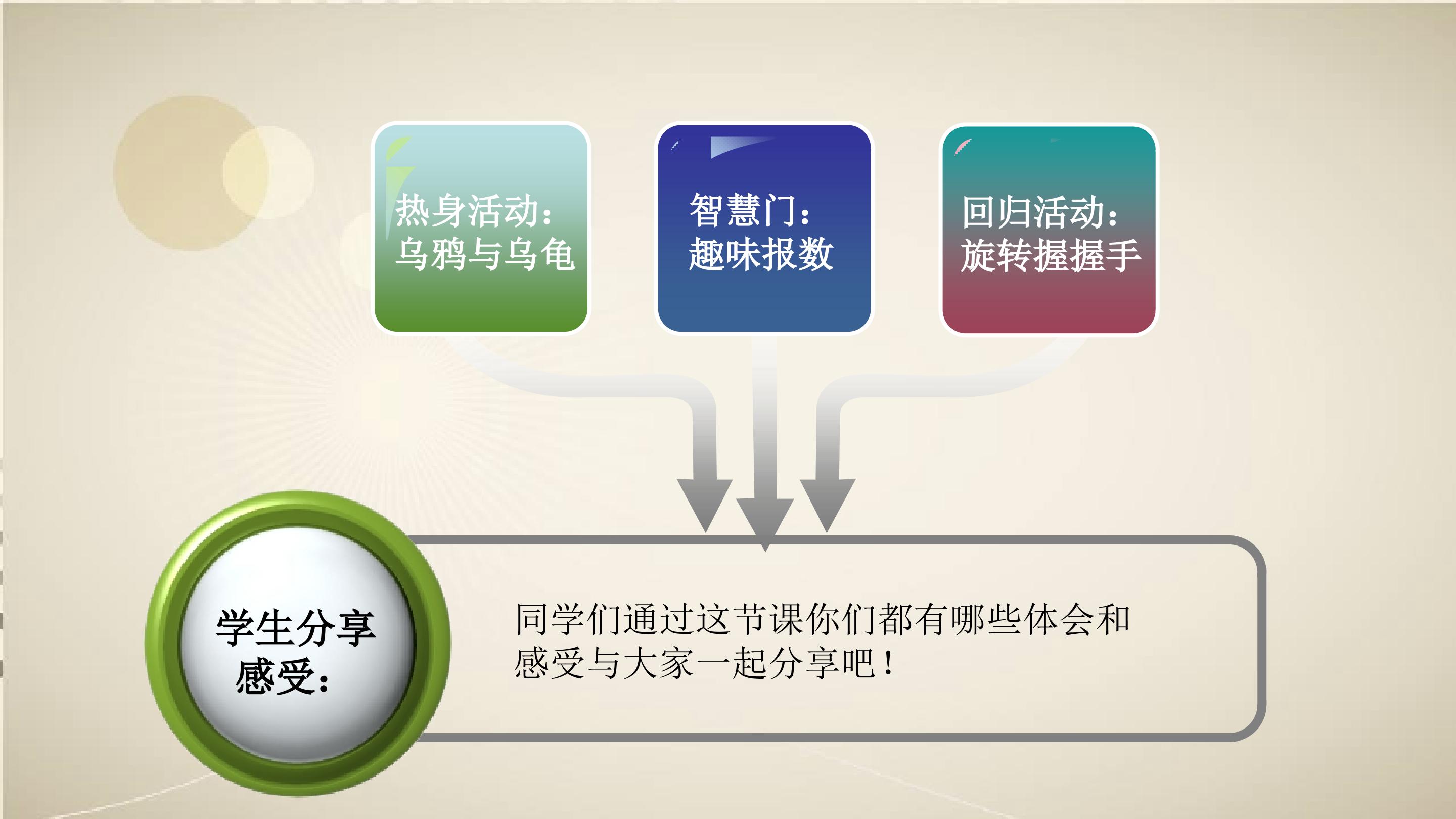 热身活动:
乌鸦与乌龟

智慧门:
趣味报数

回归活动:
旋转握握手

学生分享
感受:

同学们通过这节课你们都有哪些体会和感受与大家一起分享吧!